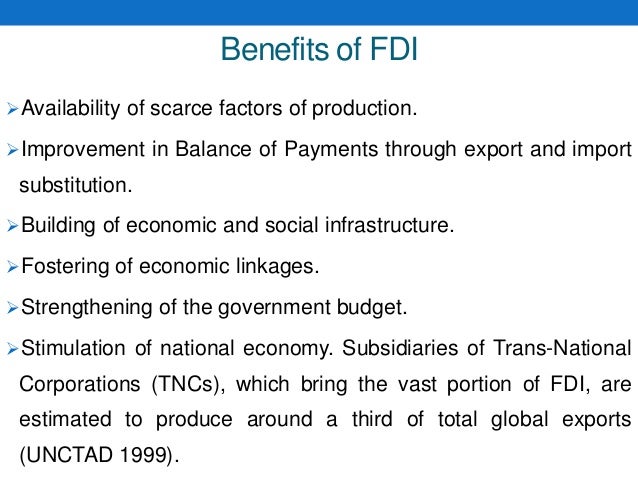 Benefits of FDI

➢Availability of scarce factors of production.

➢Improvement in Balance of Payments through export and import substitution.

➢Building of economic and social infrastructure.

➢Fostering of economic linkages.

➢Strengthening of the government budget.

➢Stimulation of national economy. Subsidiaries of Trans-National Corporations (TNCs), which bring the vast portion of FDI, are estimated to produce around a third of total global exports (UNCTAD 1999).